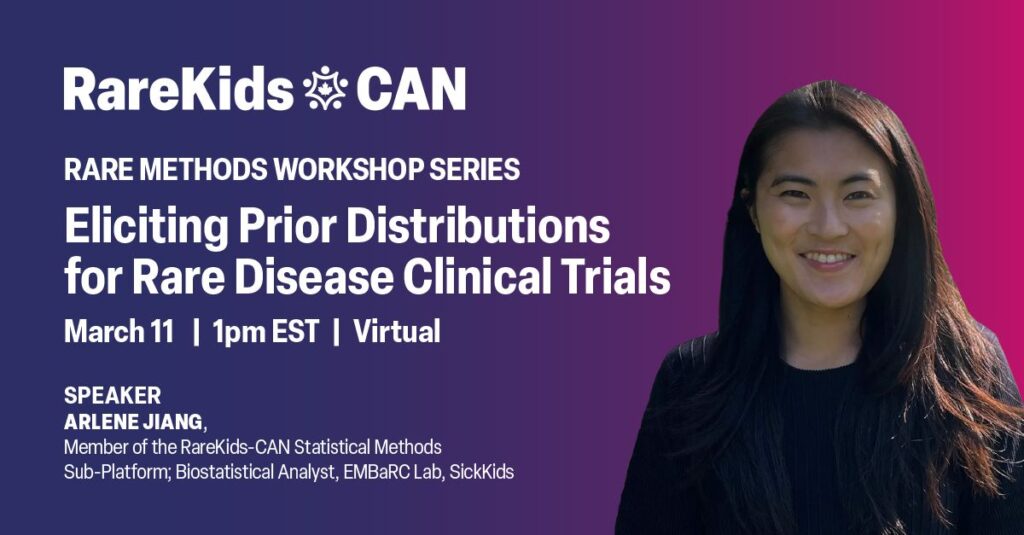 RareKids CAN

RARE METHODS WORKSHOP SERIES

Eliciting Prior Distributions for Rare Disease Clinical Trials

March 11 | 1pm EST | Virtual

SPEAKER
ARLENE JIANG,
Member of the RareKids-CAN Statistical Methods Sub-Platform; Biostatistical Analyst, EMBaRC Lab, SickKids